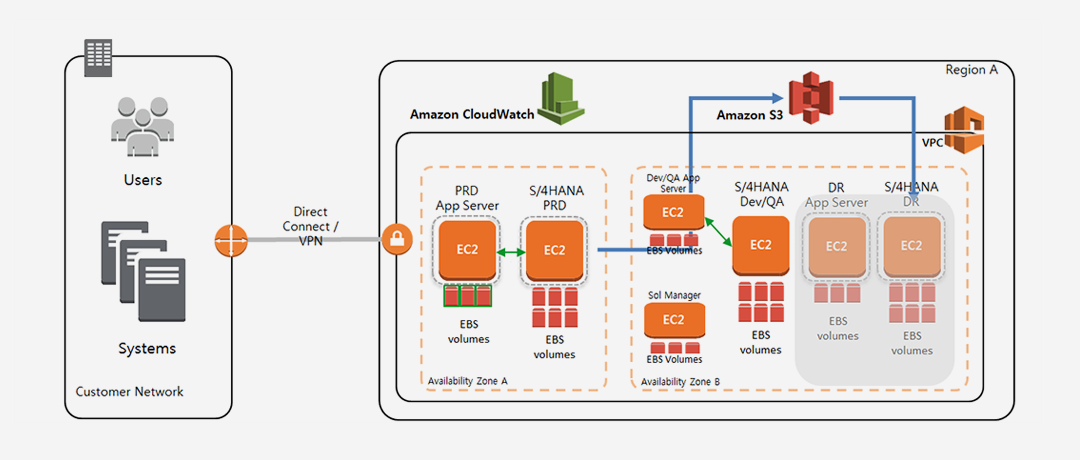 Users

Systems

Customer Network

Direct Connect / VPN

Region A

Amazon CloudWatch

Amazon S3

VPC

PRD App Server

EC2

EBS volumes

S/4HANA PRD

EC2

EBS volumes

Availability Zone A

Dev/QA App Server

EC2

EBS Volumes

Sol Manager

EC2

EBS Volumes

S/4HANA Dev/QA

EC2

EBS volumes

DR App Server

EC2

EBS volumes

S/4HANA DR

EC2

EBS volumes

Availability Zone B